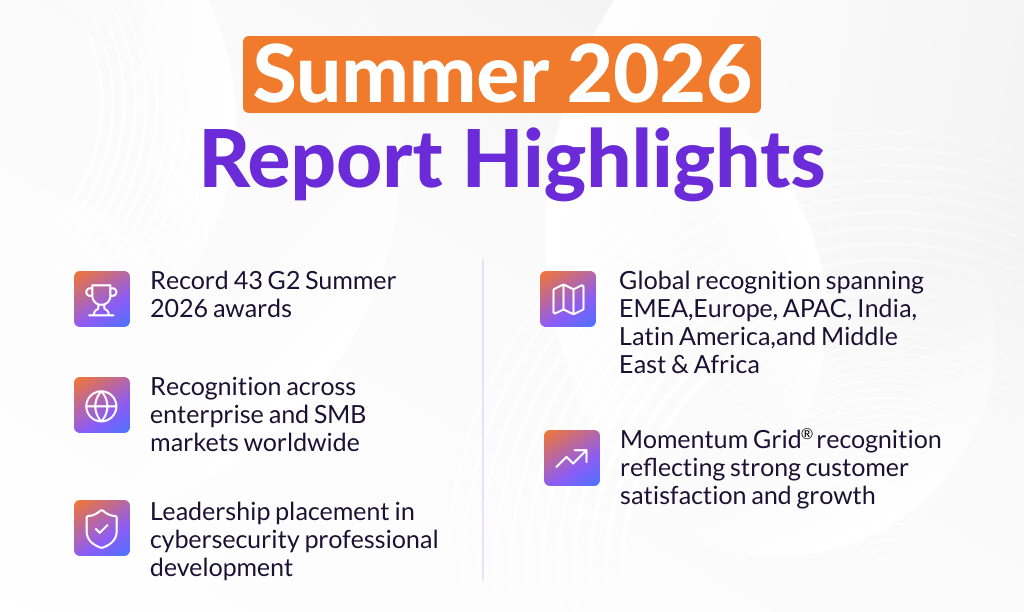 Summer 2026
Report Highlights

Record 43 G2 Summer 2026 awards

Recognition across enterprise and SMB markets worldwide

Leadership placement in cybersecurity professional development

Global recognition spanning EMEA,Europe, APAC, India, Latin America,and Middle East & Africa

Momentum Grid® recognition reflecting strong customer satisfaction and growth